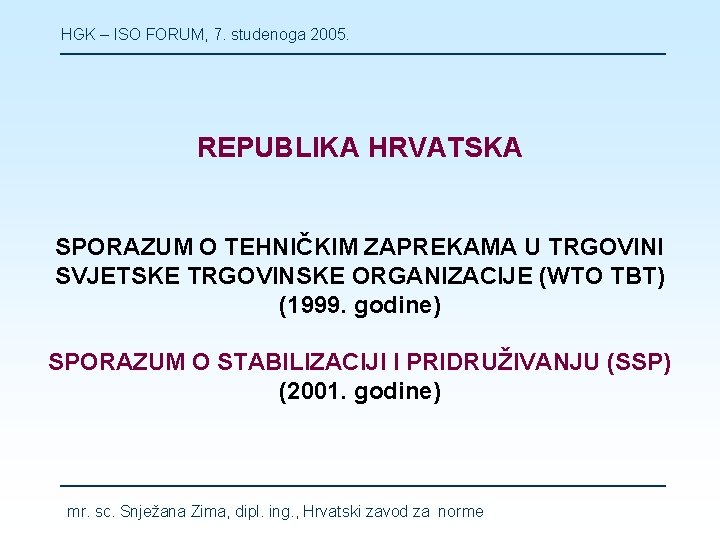 HGK – ISO FORUM, 7. studenoga 2005.

REPUBLIKA HRVATSKA

SPORAZUM O TEHNIČKIM ZAPREKAMA U TRGOVINI SVJETSKE TRGOVINSKE ORGANIZACIJE (WTO TBT) (1999. godine)

SPORAZUM O STABILIZACIJI I PRIDRUŽIVANJU (SSP) (2001. godine)

mr. sc. Snježana Zima, dipl. ing., Hrvatski zavod za norme